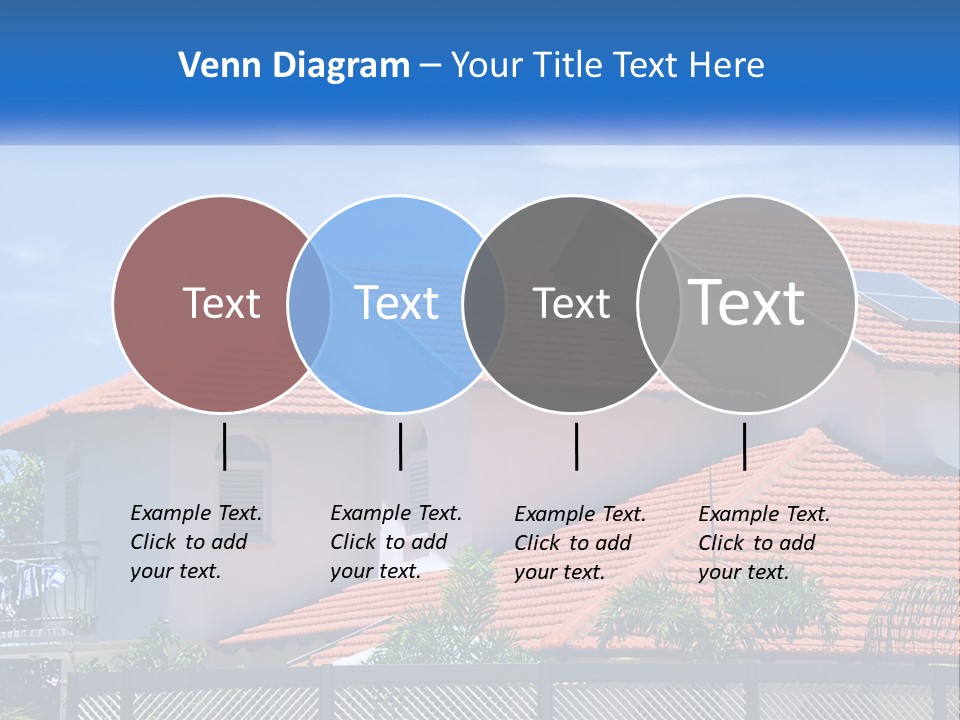 Venn Diagram – Your Title Text Here

Text

Text

Text

Text

Example Text. Click to add your text.

Example Text. Click to add your text.

Example Text. Click to add your text.

Example Text. Click to add your text.